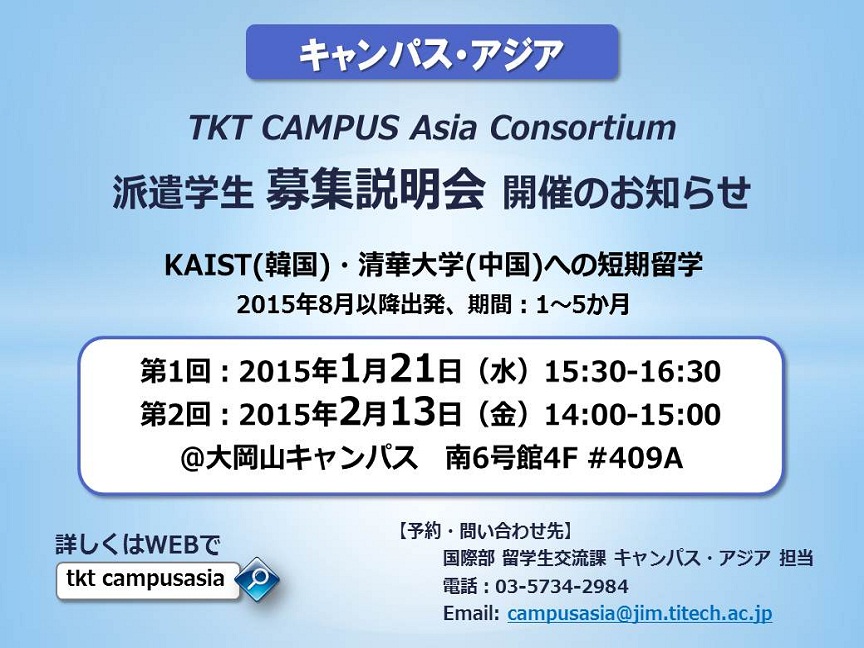 キャンパス・アジア

TKT CAMPUS Asia Consortium

派遣学生 募集説明会 開催のお知らせ

KAIST(韓国)・清華大学(中国)への短期留学

2015年8月以降出発、期間：1～5か月

第1回：2015年1月21日（水）15:30-16:30
第2回：2015年2月13日（金）14:00-15:00
@大岡山キャンパス　南6号館4F #409A

詳しくはWEBで

tkt campusasia

【予約・問い合わせ先】
国際部 留学生交流課 キャンパス・アジア 担当
電話：03-5734-2984
Email: campusasia@jim.titech.ac.jp